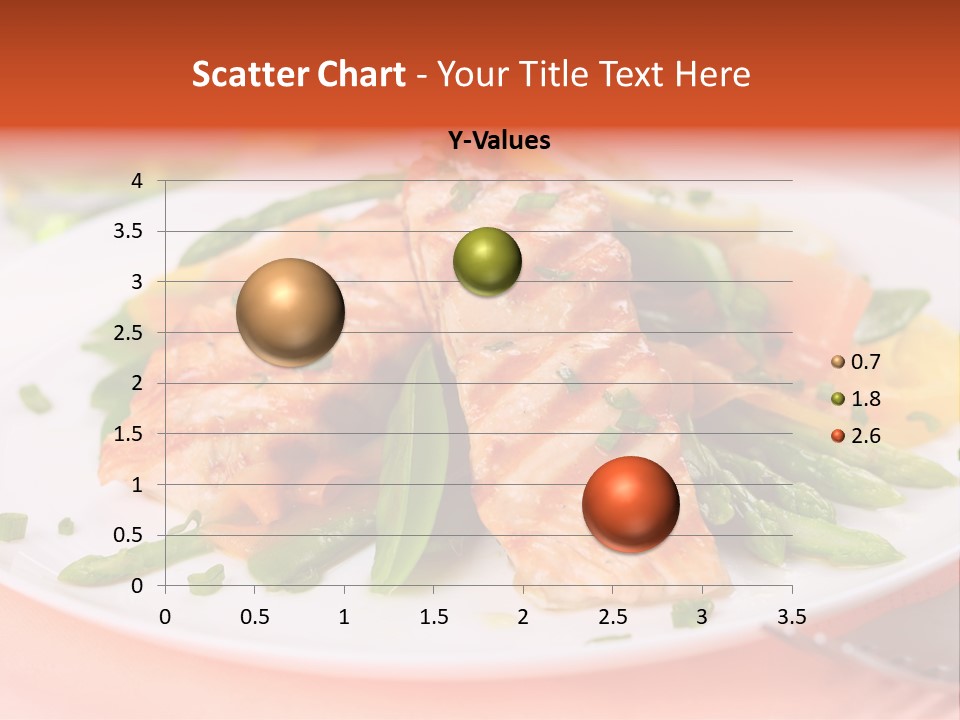 Scatter Chart - Your Title Text Here

Y-Values

4
3.5
3
2.5
2
1.5
1
0.5
0

0 0.5 1 1.5 2 2.5 3 3.5

0.7
1.8
2.6